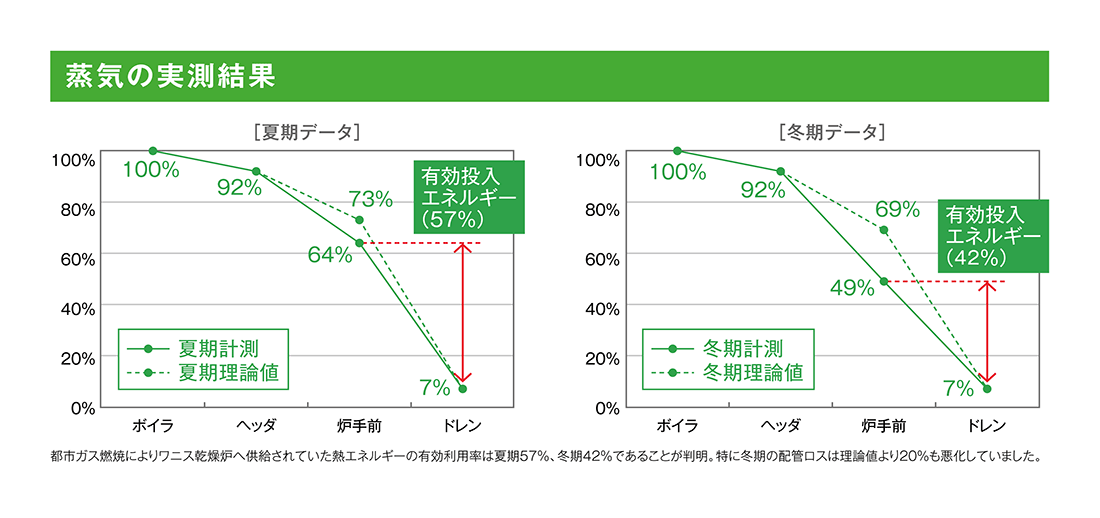 蒸気の実測結果

［夏期データ］

100%
80%
60%
40%
20%
0%

100%
92%
73%
64%
7%

有効投入エネルギー（57%）

夏期計測
夏期理論値

ボイラ
ヘッダ
炉手前
ドレン

［冬期データ］

100%
80%
60%
40%
20%
0%

100%
92%
69%
49%
7%

有効投入エネルギー（42%）

冬期計測
冬期理論値

ボイラ
ヘッダ
炉手前
ドレン

都市ガス燃焼によりワニス乾燥炉へ供給されていた熱エネルギーの有効利用率は夏期57%、冬期42%であることが判明。特に冬期の配管ロスは理論値より20%も悪化していました。